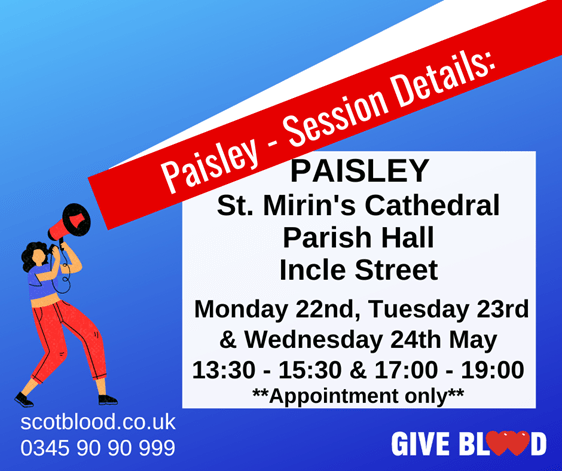 Paisley - Session Details:

PAISLEY
St. Mirin's Cathedral
Parish Hall
Incle Street

Monday 22nd, Tuesday 23rd & Wednesday 24th May
13:30 - 15:30 & 17:00 - 19:00
**Appointment only**

scotblood.co.uk
0345 90 90 999

GIVE BLOOD